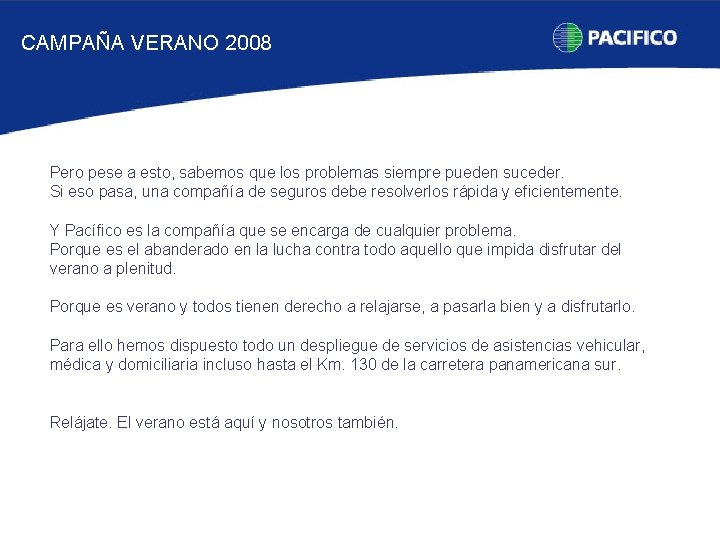 CAMPAÑA VERANO 2008

PACIFICO

Pero pese a esto, sabemos que los problemas siempre pueden suceder.
Si eso pasa, una compañía de seguros debe resolverlos rápida y eficientemente.

Y Pacífico es la compañía que se encarga de cualquier problema.
Porque es el abanderado en la lucha contra todo aquello que impida disfrutar del verano a plenitud.

Porque es verano y todos tienen derecho a relajarse, a pasarla bien y a disfrutarlo.

Para ello hemos dispuesto todo un despliegue de servicios de asistencias vehicular, médica y domiciliaria incluso hasta el Km. 130 de la carretera panamericana sur.

Relájate. El verano está aquí y nosotros también.